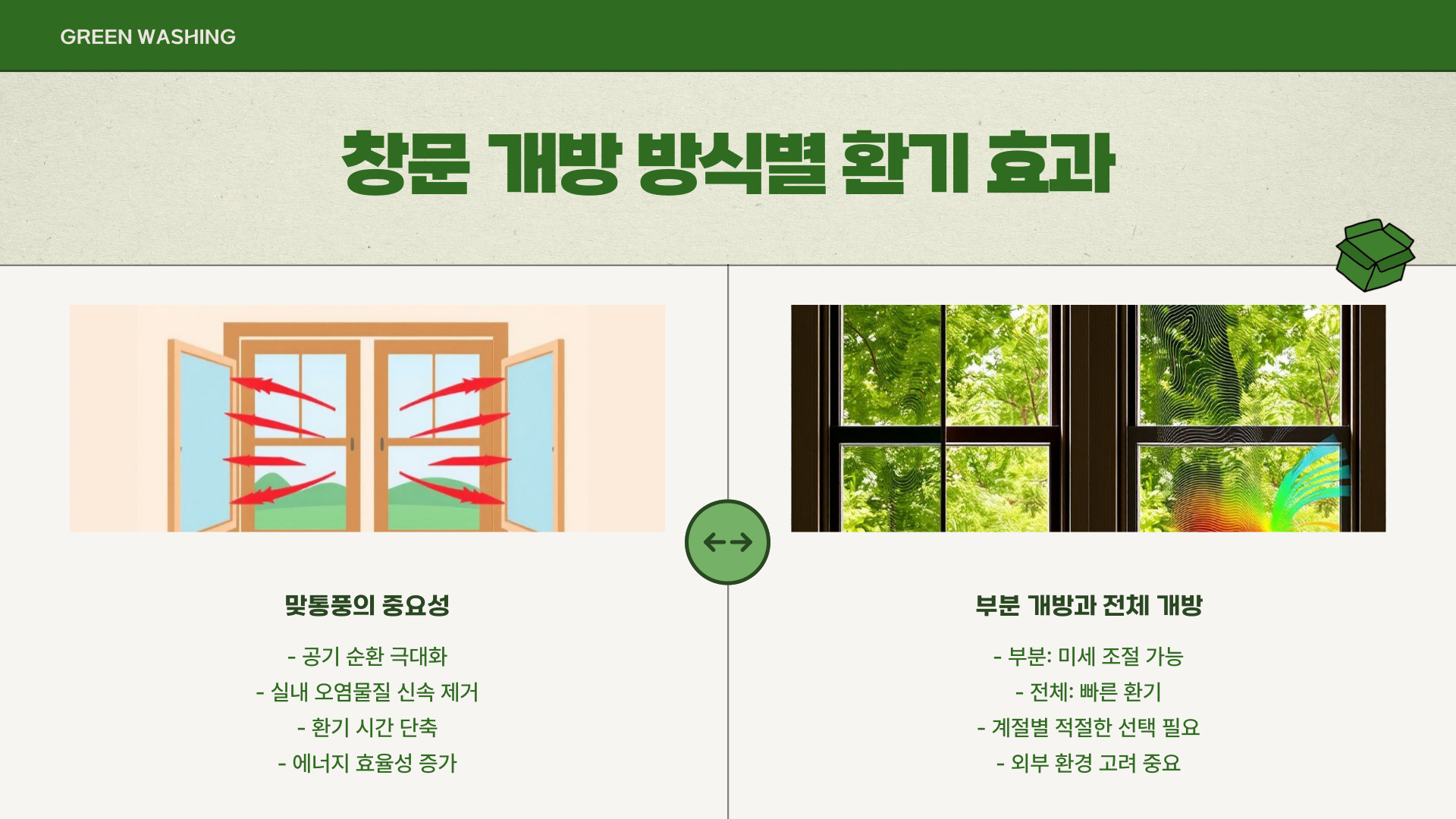 GREEN WASHING

창문 개방 방식별 환기 효과

맞통풍의 중요성

- 공기 순환 극대화
- 실내 오염물질 신속 제거
- 환기 시간 단축
- 에너지 효율성 증가

부분 개방과 전체 개방

- 부분: 미세 조절 가능
- 전체: 빠른 환기
- 계절별 적절한 선택 필요
- 외부 환경 고려 중요